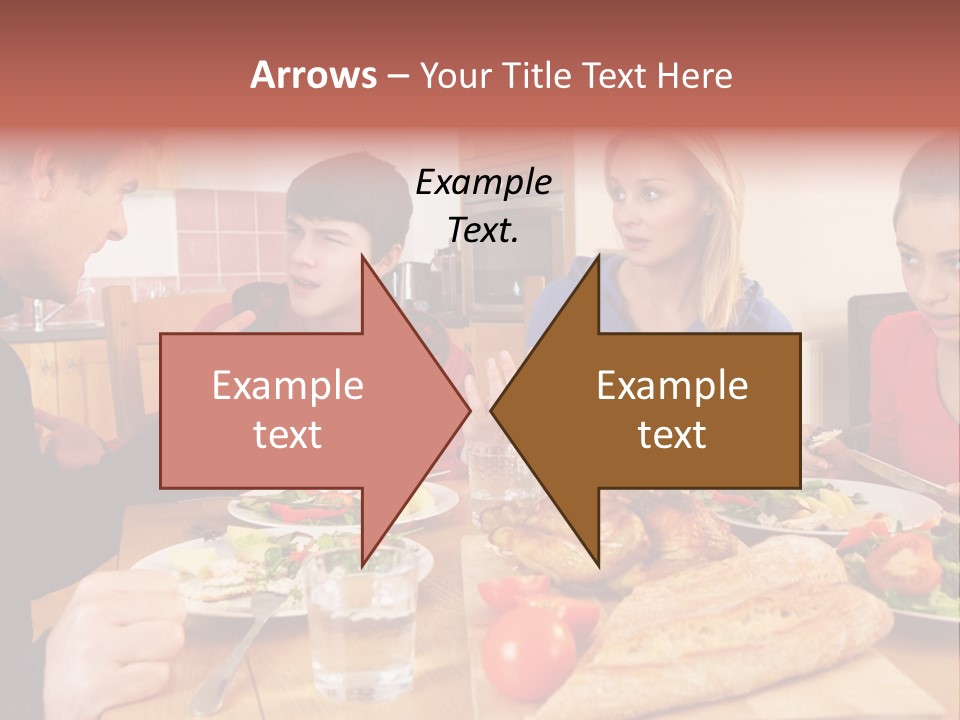 Arrows – Your Title Text Here

Example Text.

Example text

Example text